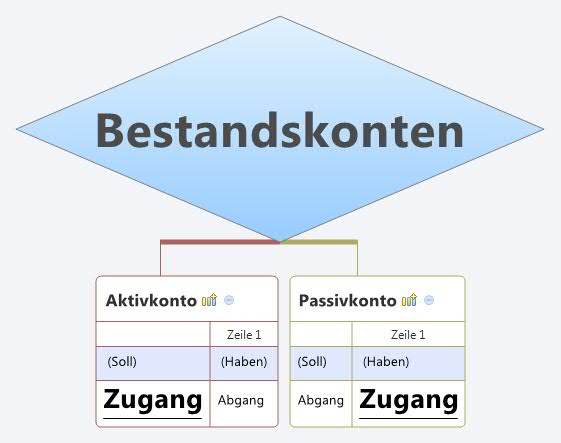 Bestandskonten

Aktivkonto

|  | Zeile 1 |
|---|---|
| (Soll) | (Haben) |
| Zugang | Abgang |

Passivkonto

|  | Zeile 1 |
|---|---|
| (Soll) | (Haben) |
| Abgang | Zugang |